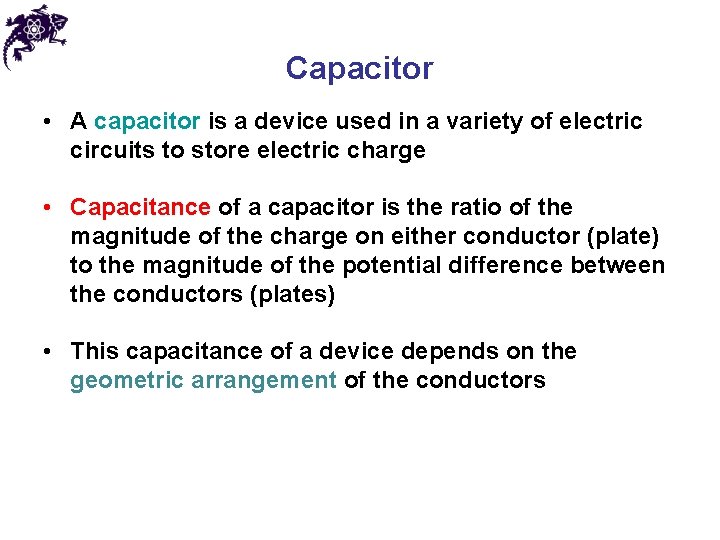 Capacitor

• A capacitor is a device used in a variety of electric circuits to store electric charge

• Capacitance of a capacitor is the ratio of the magnitude of the charge on either conductor (plate) to the magnitude of the potential difference between the conductors (plates)

• This capacitance of a device depends on the geometric arrangement of the conductors